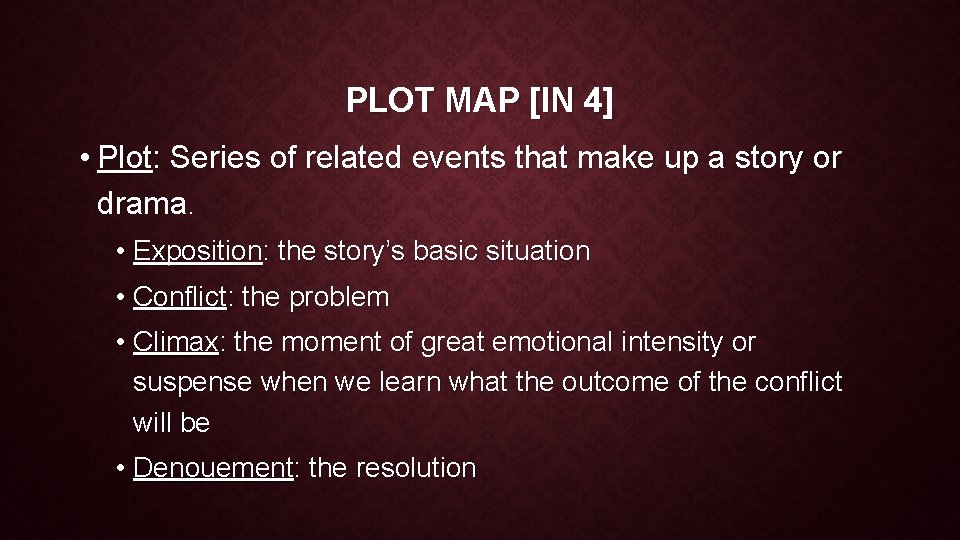 PLOT MAP [IN 4]

• Plot: Series of related events that make up a story or drama.

• Exposition: the story's basic situation

• Conflict: the problem

• Climax: the moment of great emotional intensity or suspense when we learn what the outcome of the conflict will be

• Denouement: the resolution